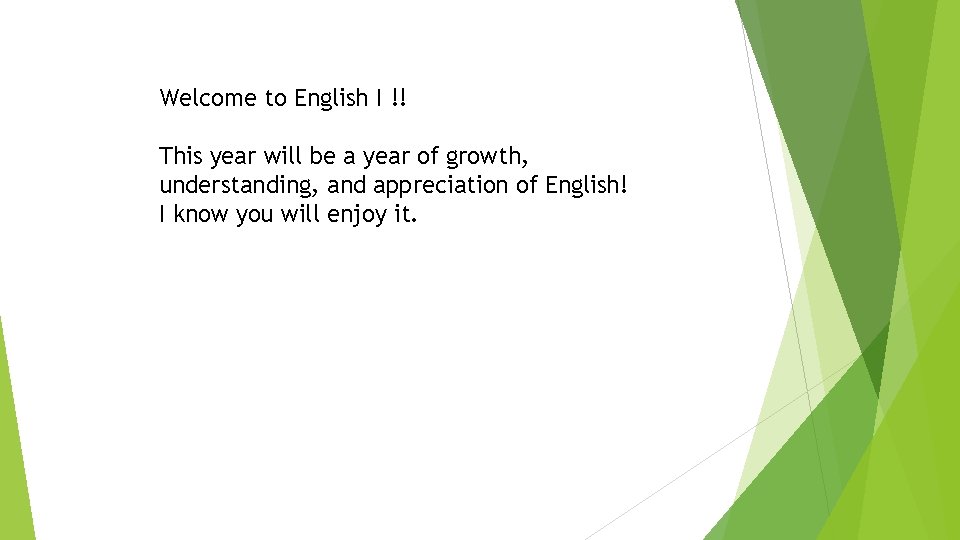 Welcome to English I !!

This year will be a year of growth, understanding, and appreciation of English! I know you will enjoy it.